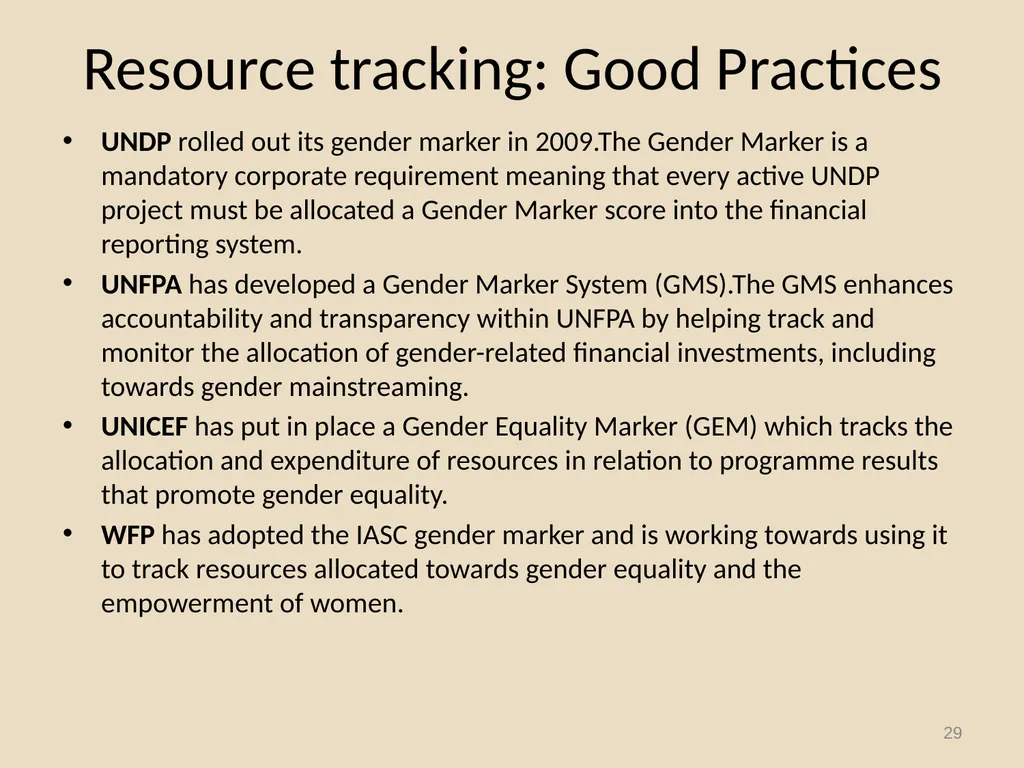 Resource tracking: Good Practices

• UNDP rolled out its gender marker in 2009.The Gender Marker is a mandatory corporate requirement meaning that every active UNDP project must be allocated a Gender Marker score into the financial reporting system.
• UNFPA has developed a Gender Marker System (GMS).The GMS enhances accountability and transparency within UNFPA by helping track and monitor the allocation of gender-related financial investments, including towards gender mainstreaming.
• UNICEF has put in place a Gender Equality Marker (GEM) which tracks the allocation and expenditure of resources in relation to programme results that promote gender equality.
• WFP has adopted the IASC gender marker and is working towards using it to track resources allocated towards gender equality and the empowerment of women.

29